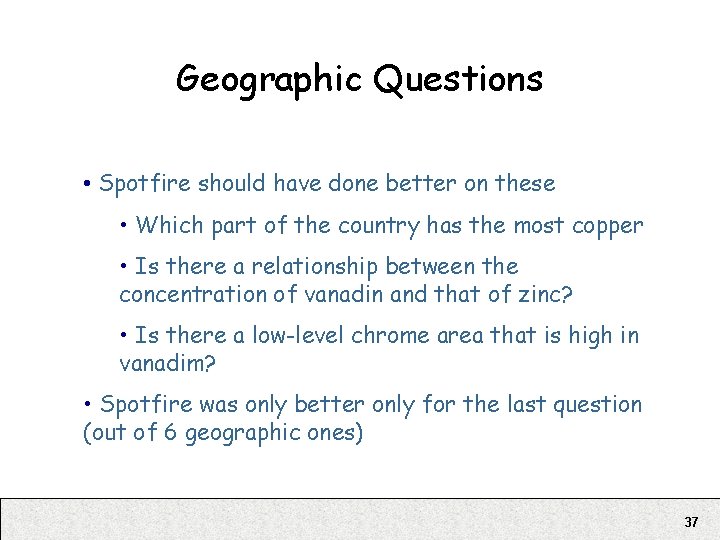 Geographic Questions

• Spotfire should have done better on these

• Which part of the country has the most copper

• Is there a relationship between the concentration of vanadin and that of zinc?

• Is there a low-level chrome area that is high in vanadim?

• Spotfire was only better only for the last question (out of 6 geographic ones)

37